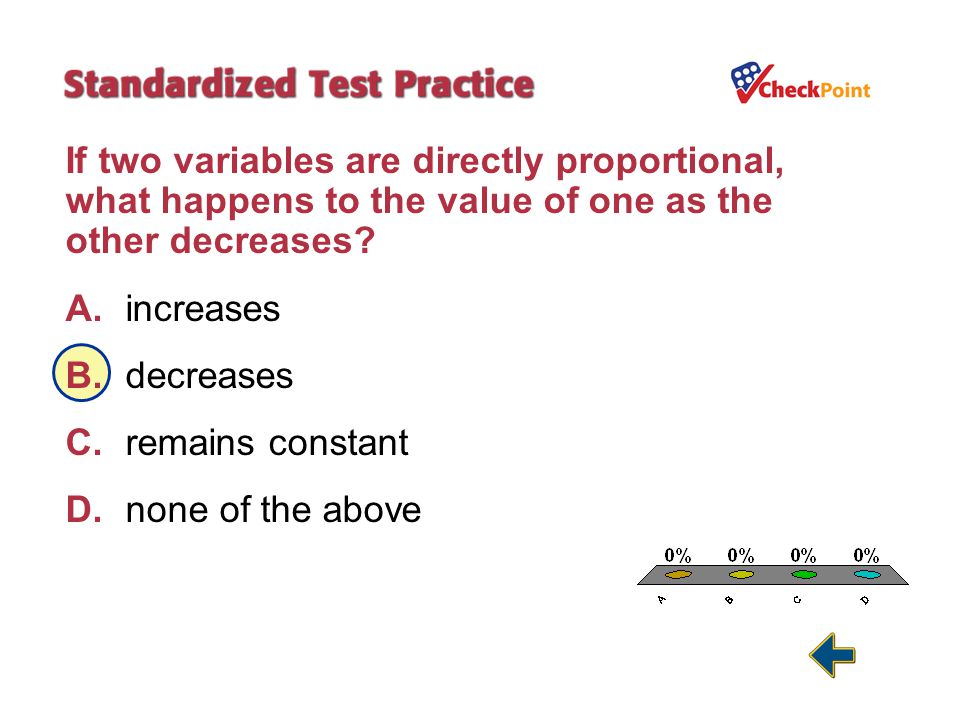 Standardized Test Practice

CheckPoint

If two variables are directly proportional, what happens to the value of one as the other decreases?

A. increases

B. decreases

C. remains constant

D. none of the above

0% 0% 0% 0%

A B C D